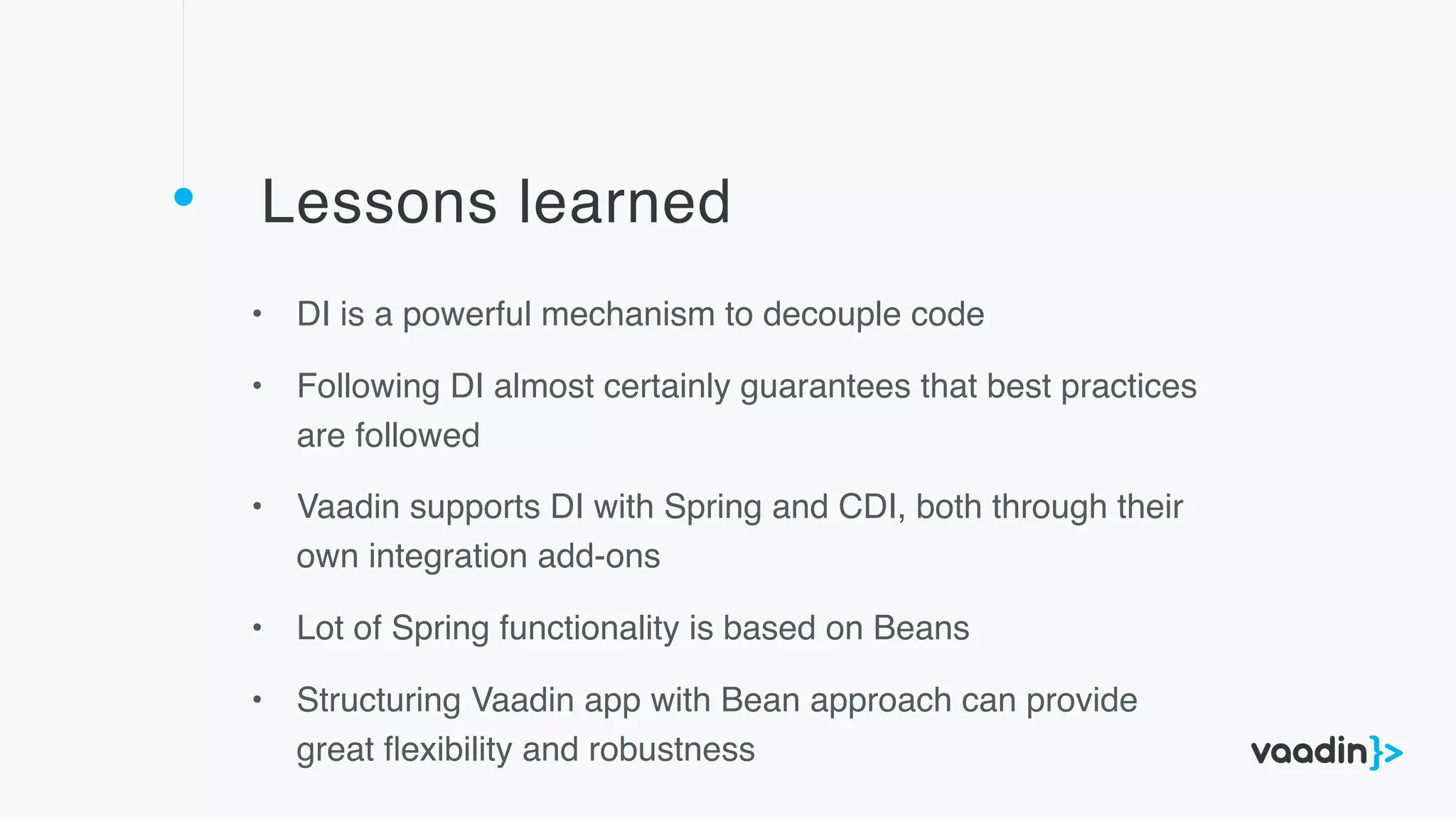 Lessons learned

• DI is a powerful mechanism to decouple code

• Following DI almost certainly guarantees that best practices are followed

• Vaadin supports DI with Spring and CDI, both through their own integration add-ons

• Lot of Spring functionality is based on Beans

• Structuring Vaadin app with Bean approach can provide great flexibility and robustness

vaadin}>